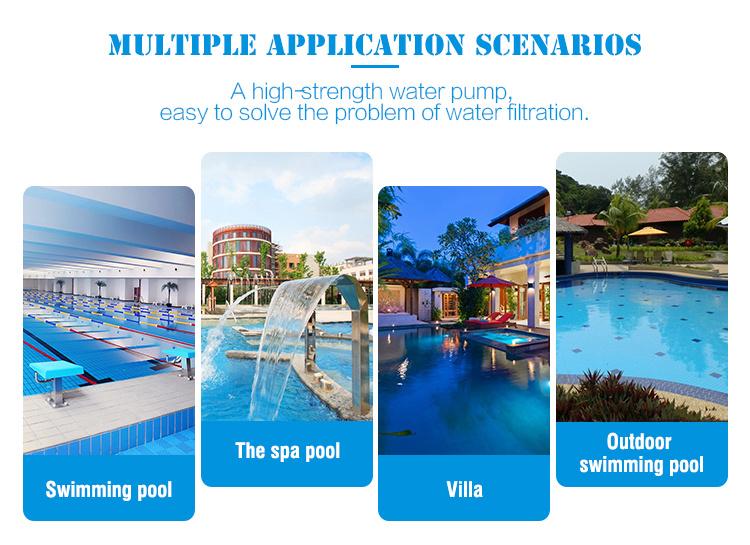 MULTIPLE APPLICATION SCENARIOS

A high-strength water pump, easy to solve the problem of water filtration.

Swimming pool

The spa pool

Villa

Outdoor swimming pool